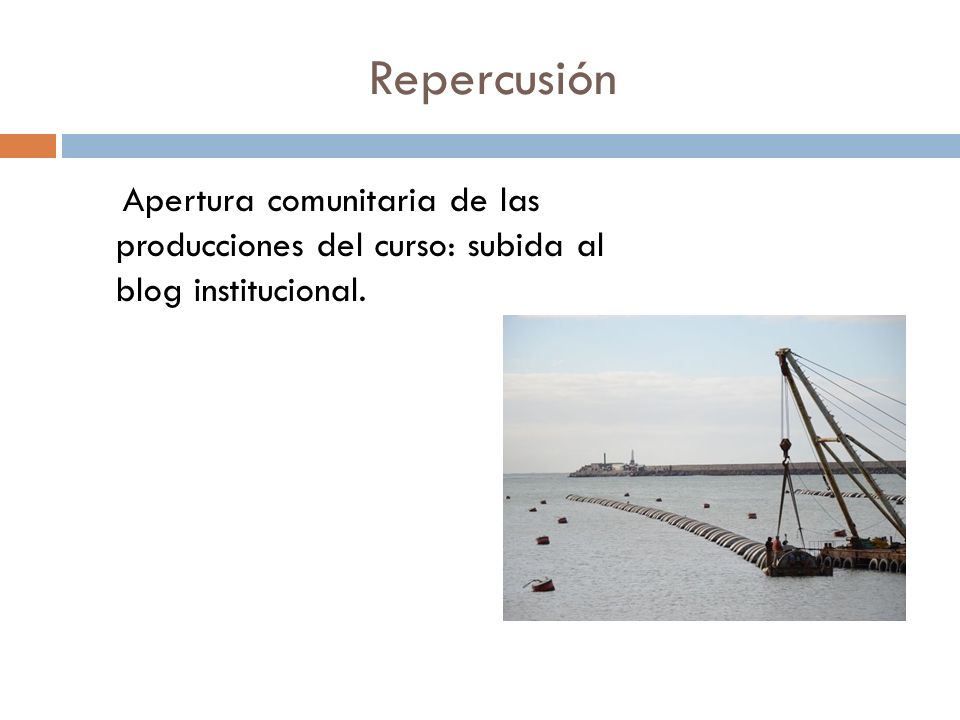 Repercusión

Apertura comunitaria de las producciones del curso: subida al blog institucional.